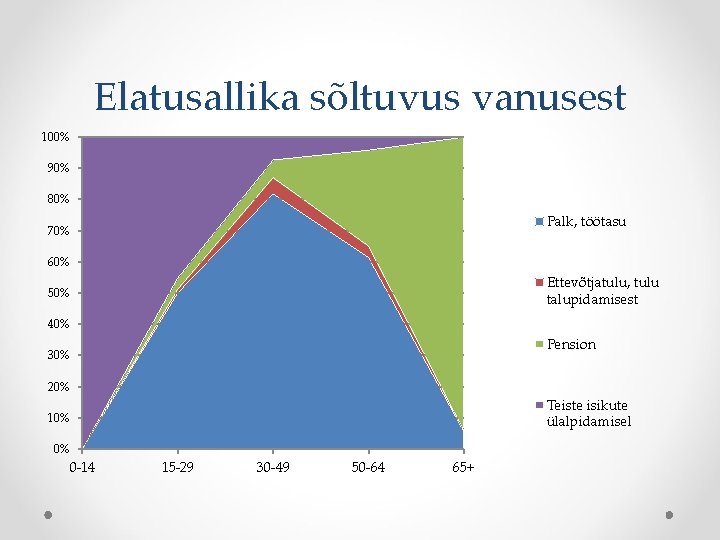 Elatusallika sõltuvus vanusest

100%
90%
80%
70%
60%
50%
40%
30%
20%
10%
0%

0-14
15-29
30-49
50-64
65+

Palk, töötasu

Ettevõtjatulu, tulu talupidamisest

Pension

Teiste isikute ülalpidamisel